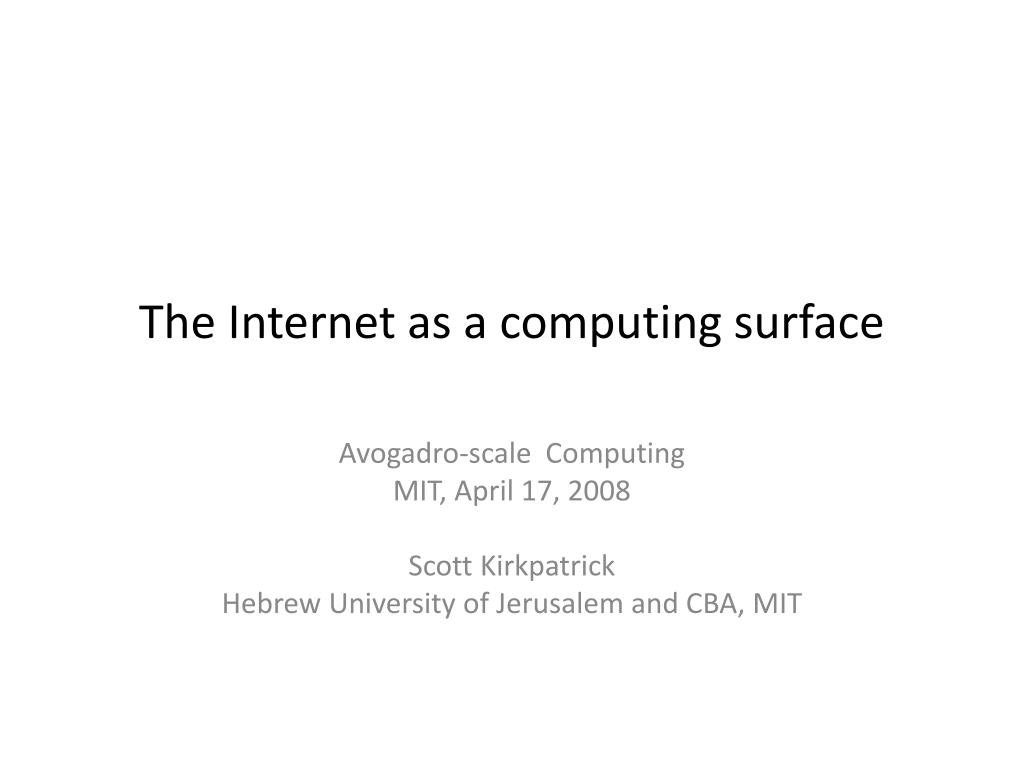 The Internet as a computing surface

Avogadro-scale Computing
MIT, April 17, 2008

Scott Kirkpatrick
Hebrew University of Jerusalem and CBA, MIT